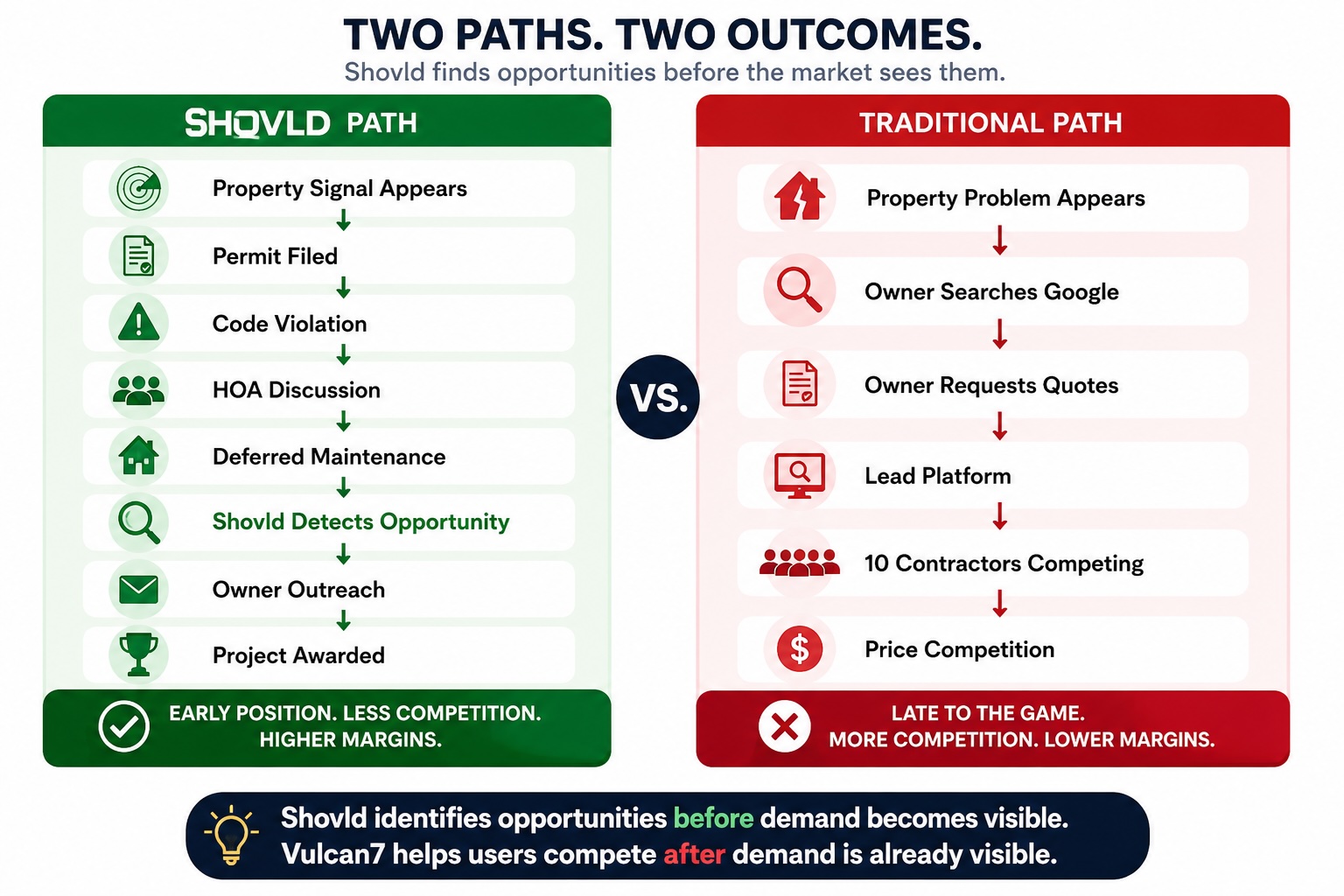 TWO PATHS. TWO OUTCOMES.
Shovld finds opportunities before the market sees them.

SHOVLD PATH

Property Signal Appears

Permit Filed

Code Violation

HOA Discussion

Deferred Maintenance

Shovld Detects Opportunity

Owner Outreach

Project Awarded

EARLY POSITION. LESS COMPETITION. HIGHER MARGINS.

VS.

TRADITIONAL PATH

Property Problem Appears

Owner Searches Google

Owner Requests Quotes

Lead Platform

10 Contractors Competing

Price Competition

LATE TO THE GAME. MORE COMPETITION. LOWER MARGINS.

Shovld identifies opportunities before demand becomes visible.
Vulcan7 helps users compete after demand is already visible.